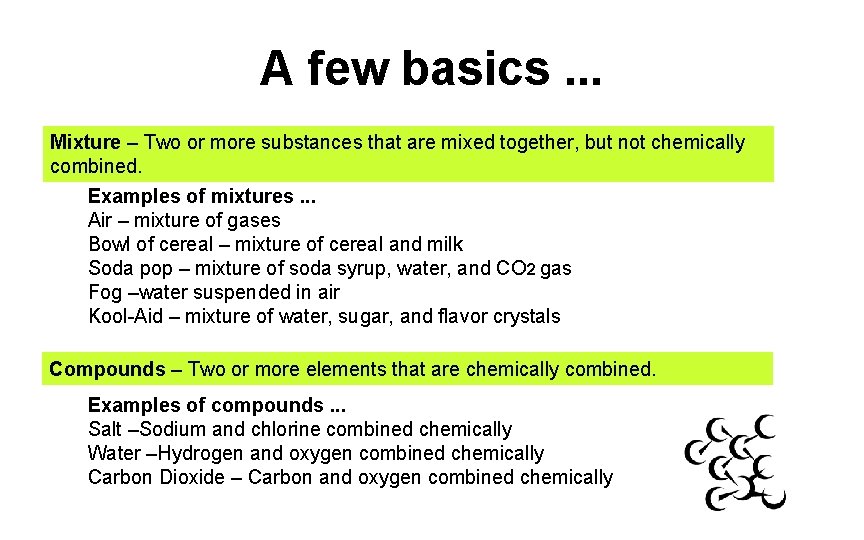 A few basics ...

Mixture – Two or more substances that are mixed together, but not chemically combined.

Examples of mixtures ...
Air – mixture of gases
Bowl of cereal – mixture of cereal and milk
Soda pop – mixture of soda syrup, water, and $CO_2$ gas
Fog –water suspended in air
Kool-Aid – mixture of water, sugar, and flavor crystals

Compounds – Two or more elements that are chemically combined.

Examples of compounds ...
Salt –Sodium and chlorine combined chemically
Water –Hydrogen and oxygen combined chemically
Carbon Dioxide – Carbon and oxygen combined chemically